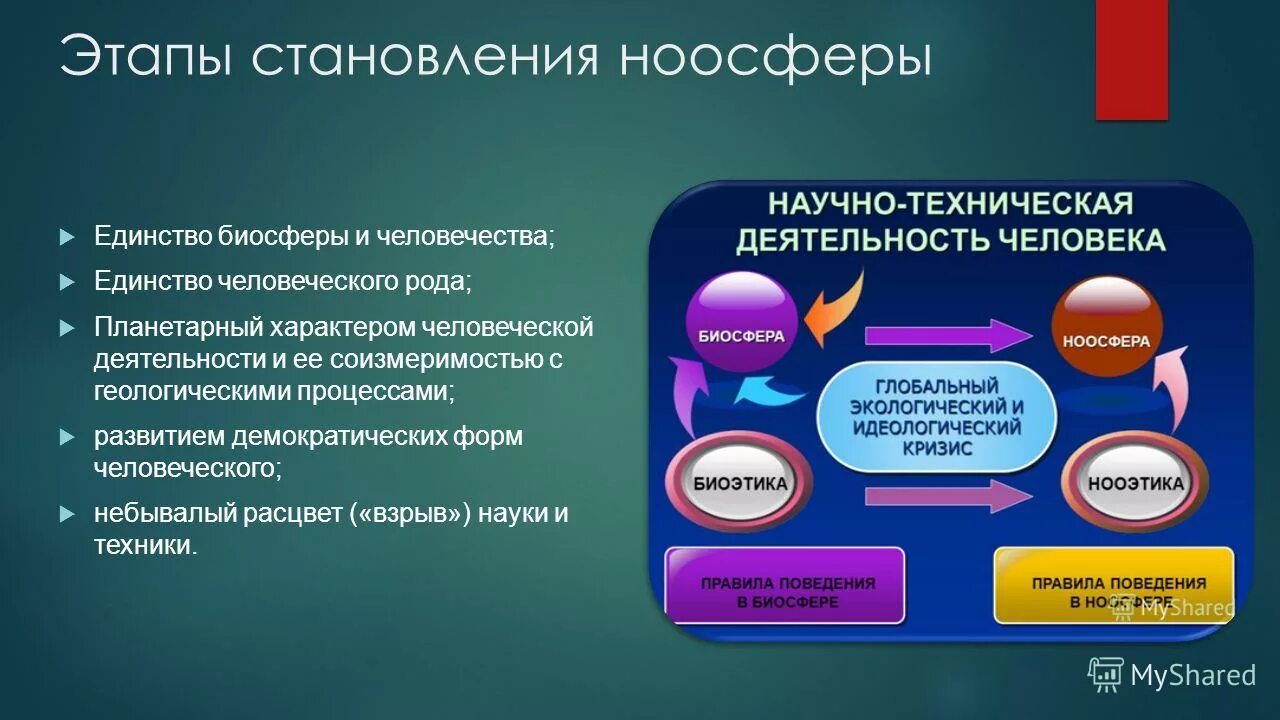 Этапы становления ноосферы

Единство биосферы и человечества;

Единство человеческого рода;

Планетарный характером человеческой деятельности и ее соизмеримостью с геологическими процессами;

развитием демократических форм человеческого;

небывалый расцвет («взрыв») науки и техники.

НАУЧНО-ТЕХНИЧЕСКАЯ ДЕЯТЕЛЬНОСТЬ ЧЕЛОВЕКА

БИОСФЕРА

НООСФЕРА

ГЛОБАЛЬНЫЙ ЭКОЛОГИЧЕСКИЙ И ИДЕОЛОГИЧЕСКИЙ КРИЗИС

БИОЭТИКА

НООЭТИКА

ПРАВИЛА ПОВЕДЕНИЯ В БИОСФЕРЕ

ПРАВИЛА ПОВЕДЕНИЯ В НООСФЕРЕ

MyShared

MyShared